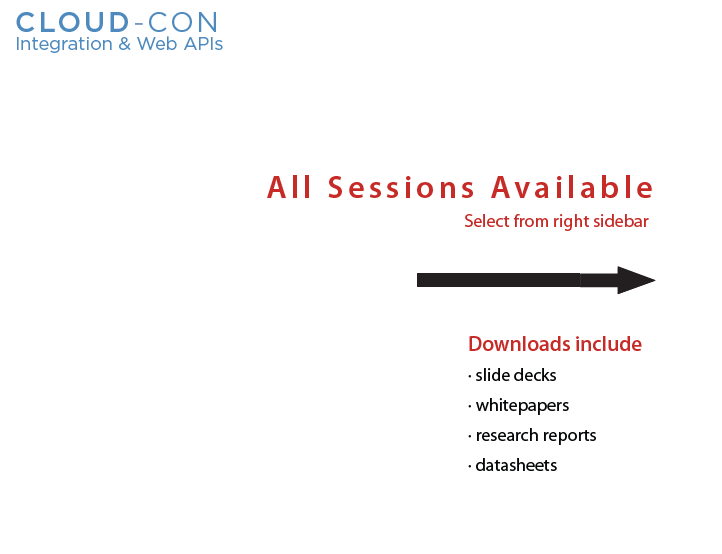 CLOUD-CON
Integration & Web APIs

All Sessions Available
Select from right sidebar

Downloads include
· slide decks
· whitepapers
· research reports
· datasheets